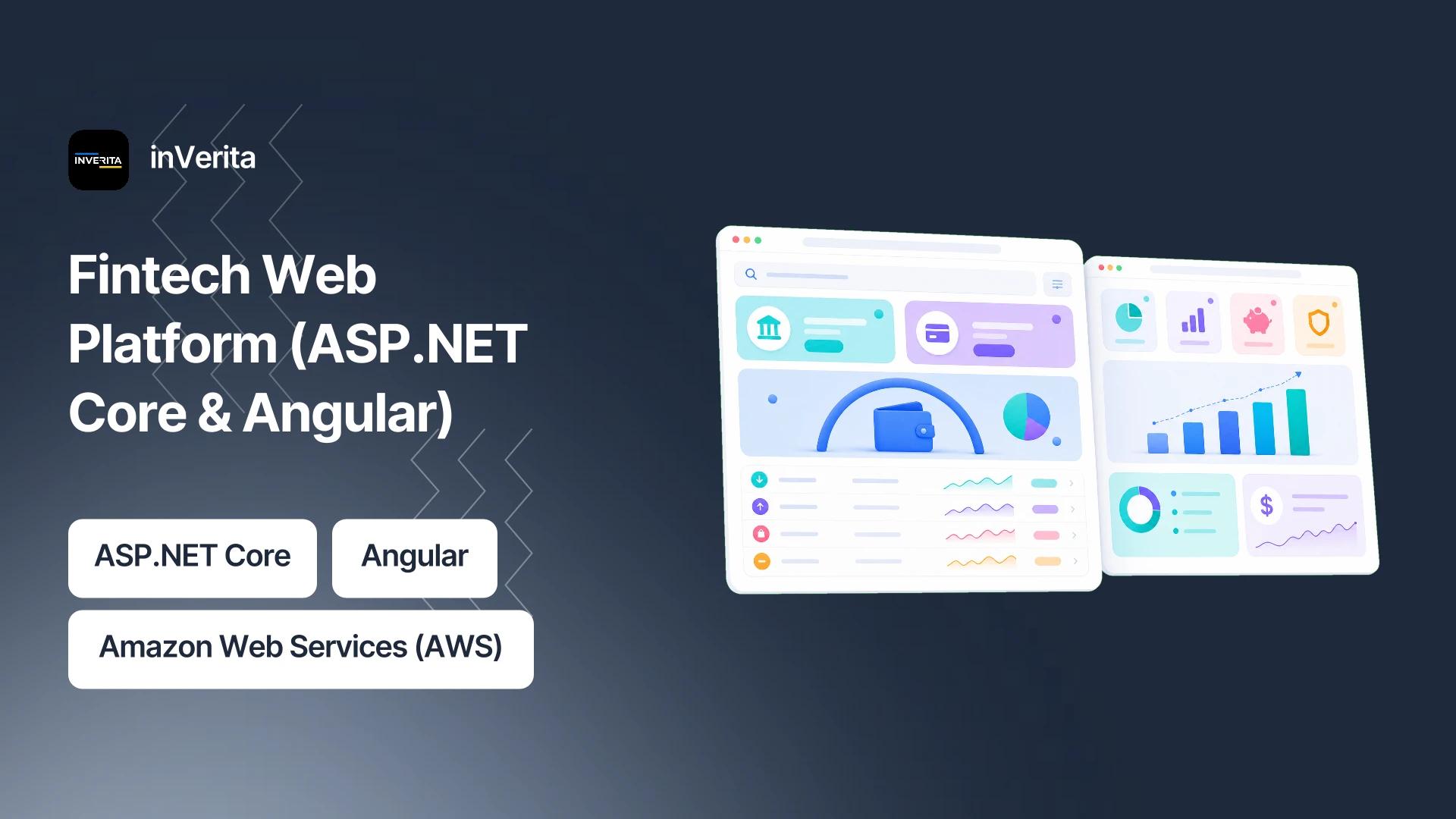 INVERITA

inVerita

Fintech Web Platform (ASP.NET Core & Angular)

ASP.NET Core

Angular

Amazon Web Services (AWS)

$